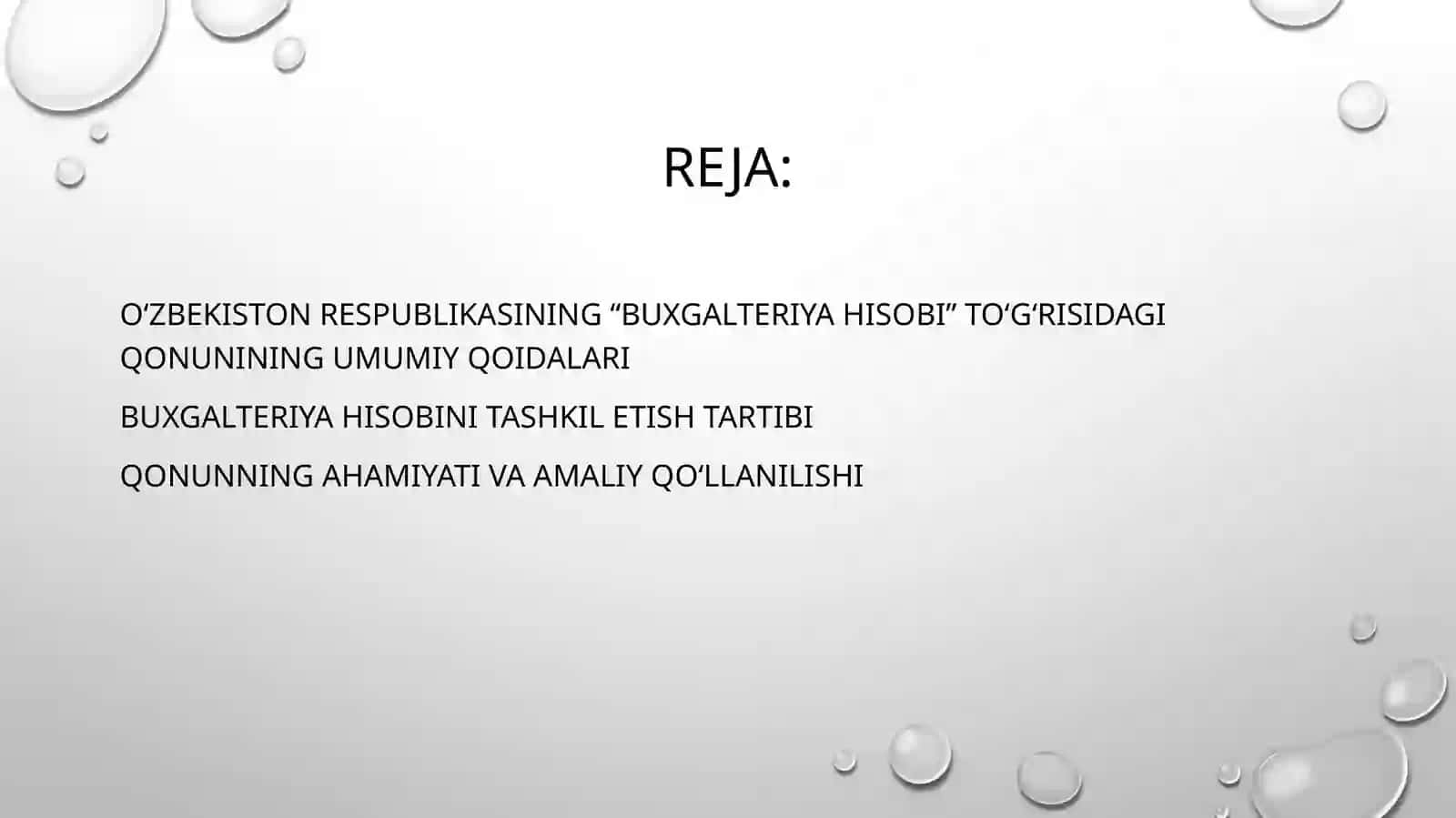 REJA:

O‘ZBEKISTON RESPUBLIKASINING “BUXGALTERIYA HISOBI” TO‘G‘RISIDAGI QONUNINING UMUMIY QOIDALARI

BUXGALTERIYA HISOBINI TASHKIL ETISH TARTIBI

QONUNNING AHAMIYATI VA AMALIY QO‘LLANILISHI